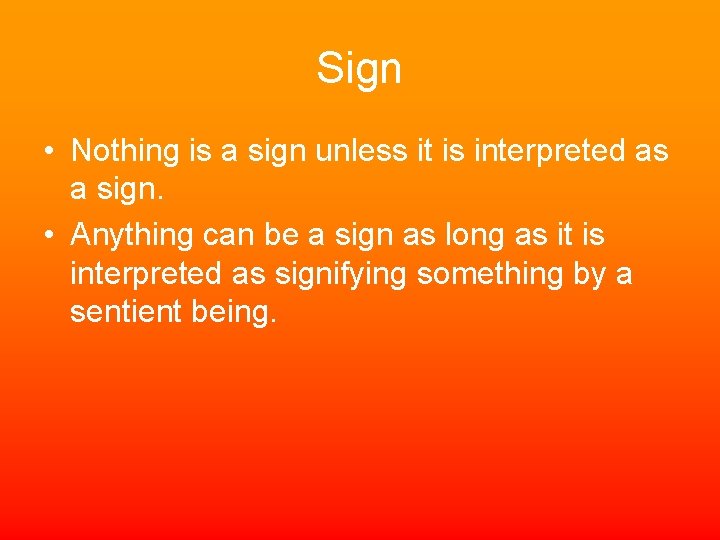 Sign

• Nothing is a sign unless it is interpreted as a sign.
• Anything can be a sign as long as it is interpreted as signifying something by a sentient being.